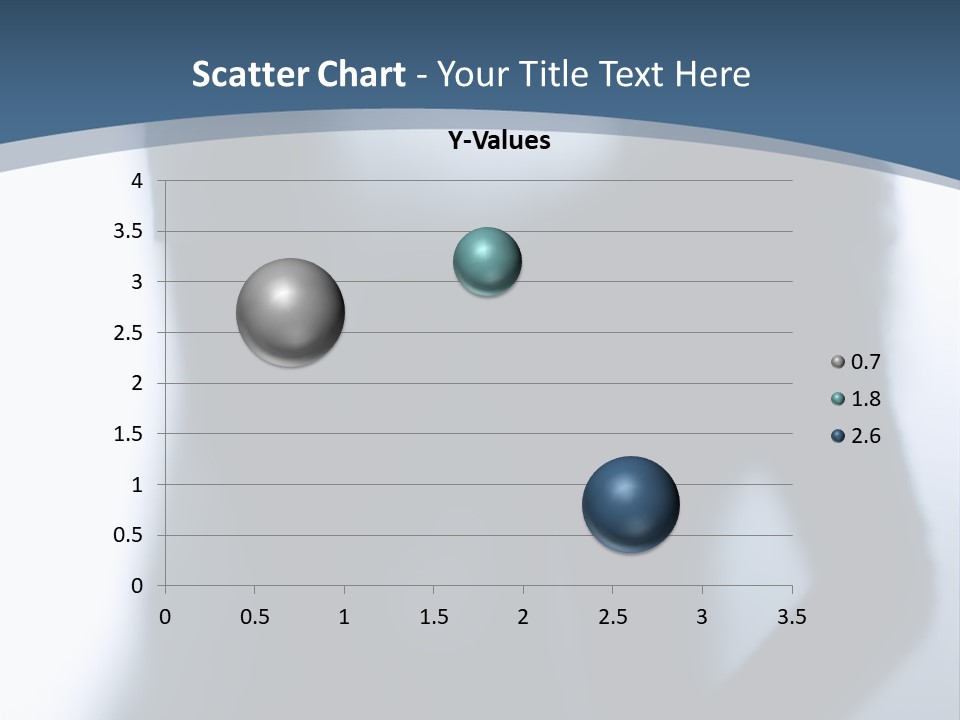 Scatter Chart - Your Title Text Here

Y-Values

4
3.5
3
2.5
2
1.5
1
0.5
0

0 0.5 1 1.5 2 2.5 3 3.5

0.7
1.8
2.6